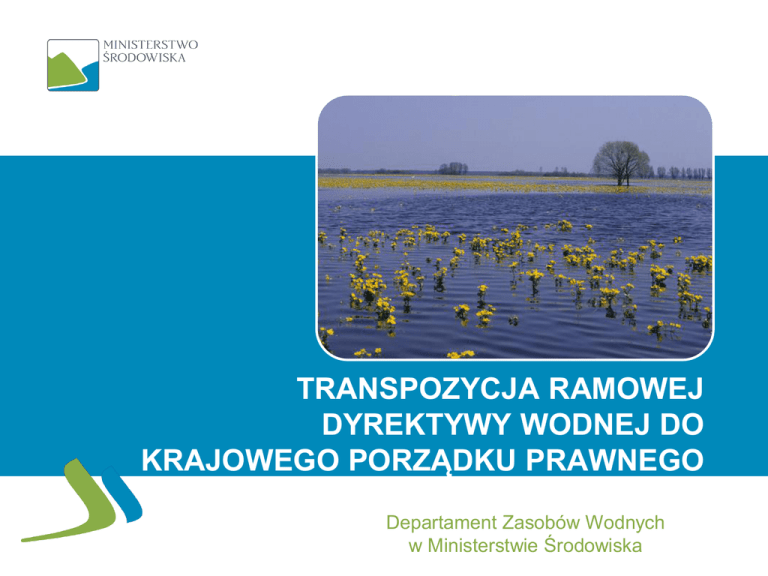 MINISTERSTWO
ŚRODOWISKA

TRANSPOZYCJA RAMOWEJ DYREKTYWY WODNEJ DO KRAJOWEGO PORZĄDKU PRAWNEGO

Departament Zasobów Wodnych
w Ministerstwie Środowiska